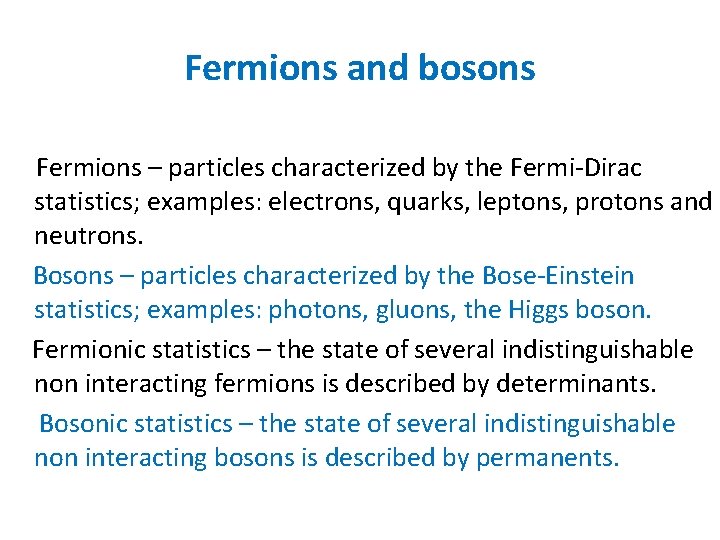 Fermions and bosons

Fermions – particles characterized by the Fermi-Dirac statistics; examples: electrons, quarks, leptons, protons and neutrons.

Bosons – particles characterized by the Bose-Einstein statistics; examples: photons, gluons, the Higgs boson.

Fermionic statistics – the state of several indistinguishable non interacting fermions is described by determinants.

Bosonic statistics – the state of several indistinguishable non interacting bosons is described by permanents.